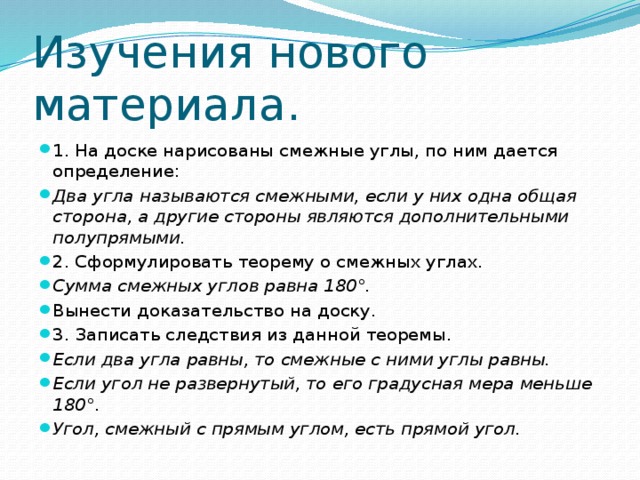 Изучения нового материала.

1. На доске нарисованы смежные углы, по ним дается определение:

Два угла называются смежными, если у них одна общая сторона, а другие стороны являются дополнительными полупрямыми.

2. Сформулировать теорему о смежных углах.

Сумма смежных углов равна 180°.

Вынести доказательство на доску.

3. Записать следствия из данной теоремы.

Если два угла равны, то смежные с ними углы равны.

Если угол не развернутый, то его градусная мера меньше 180°.

Угол, смежный с прямым углом, есть прямой угол.